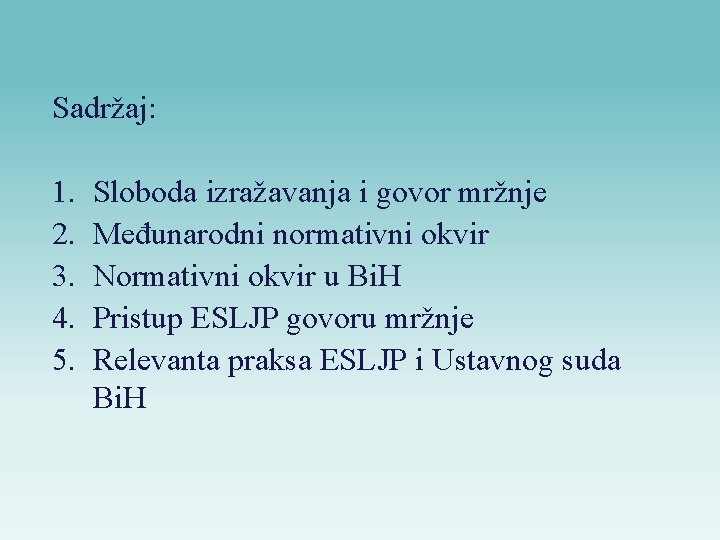 Sadržaj:

1. Sloboda izražavanja i govor mržnje
2. Međunarodni normativni okvir
3. Normativni okvir u BiH
4. Pristup ESLJP govoru mržnje
5. Relevanta praksa ESLJP i Ustavnog suda BiH